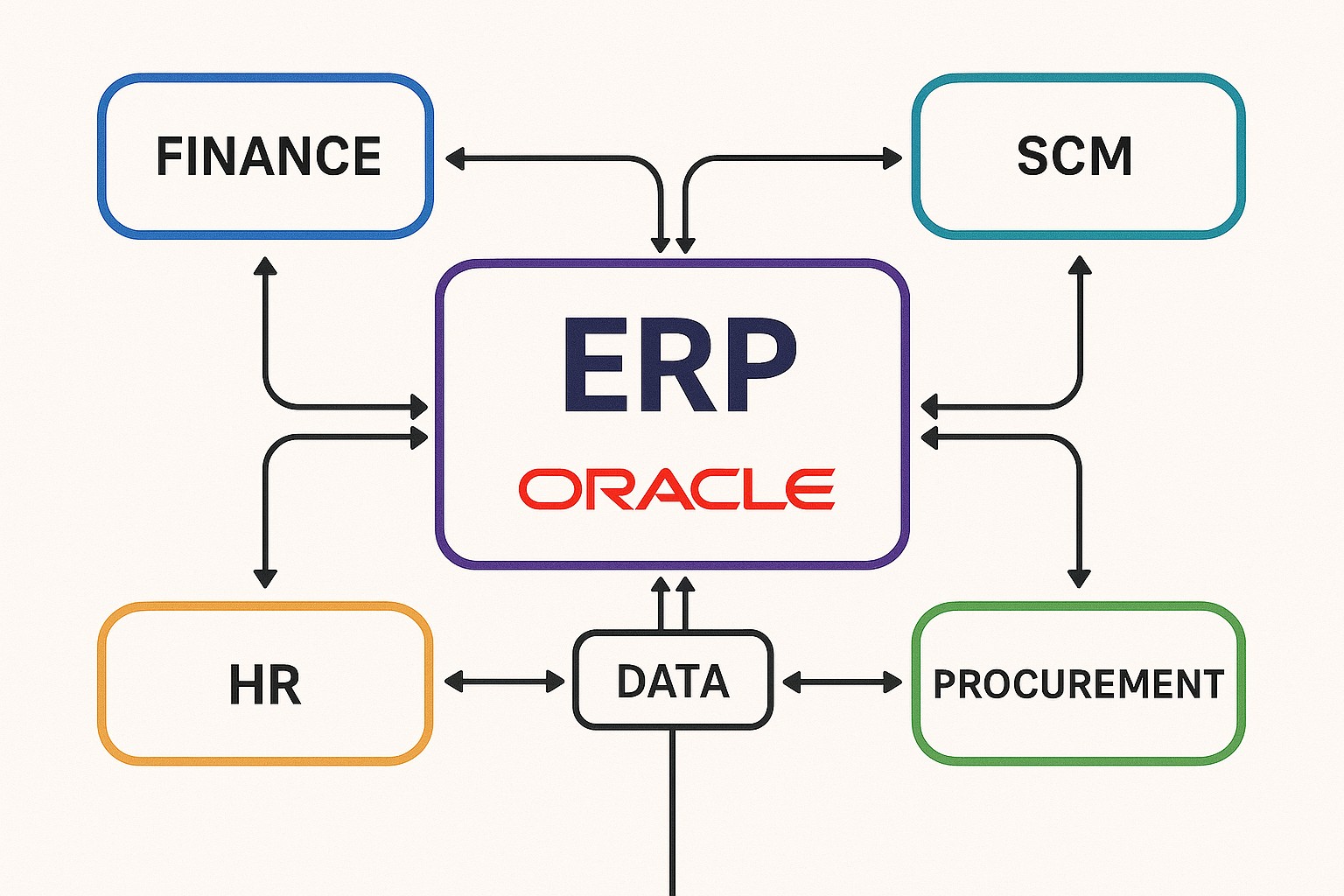 FINANCE

SCM

ERP

ORACLE

HR

DATA

PROCUREMENT